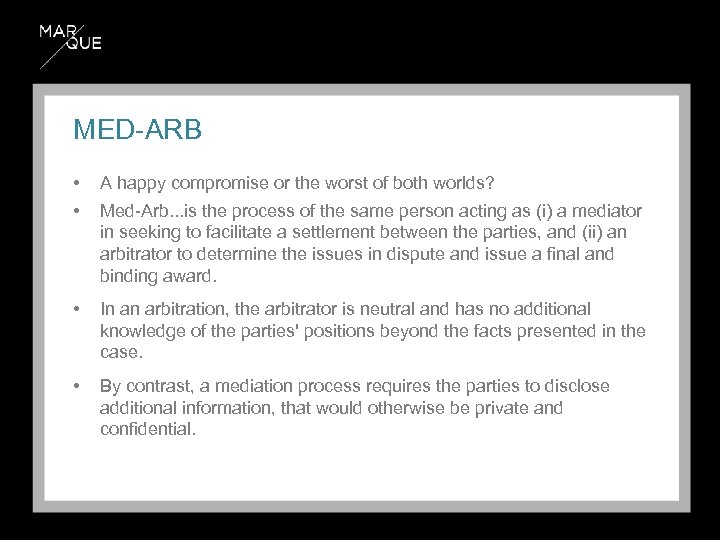 MAR QUE

MED-ARB

• A happy compromise or the worst of both worlds?

• Med-Arb...is the process of the same person acting as (i) a mediator in seeking to facilitate a settlement between the parties, and (ii) an arbitrator to determine the issues in dispute and issue a final and binding award.

• In an arbitration, the arbitrator is neutral and has no additional knowledge of the parties' positions beyond the facts presented in the case.

• By contrast, a mediation process requires the parties to disclose additional information, that would otherwise be private and confidential.